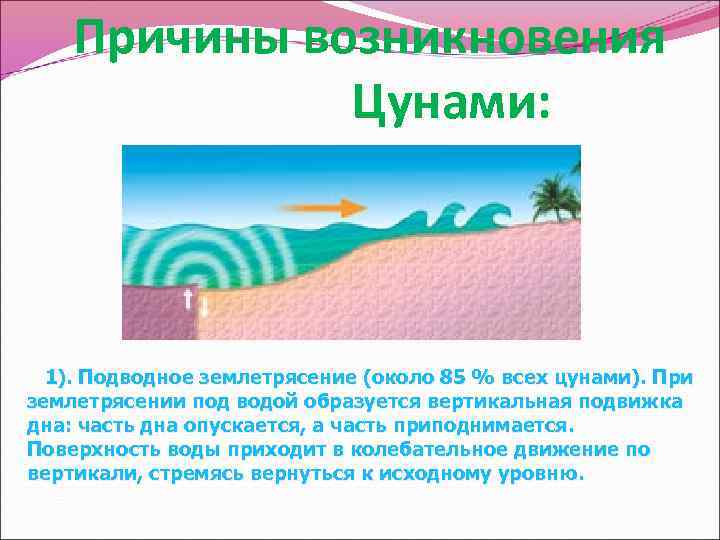 Причины возникновения Цунами:

1). Подводное землетрясение (около 85 % всех цунами). При землетрясении под водой образуется вертикальная подвижка дна: часть дна опускается, а часть приподнимается. Поверхность воды приходит в колебательное движение по вертикали, стремясь вернуться к исходному уровню.